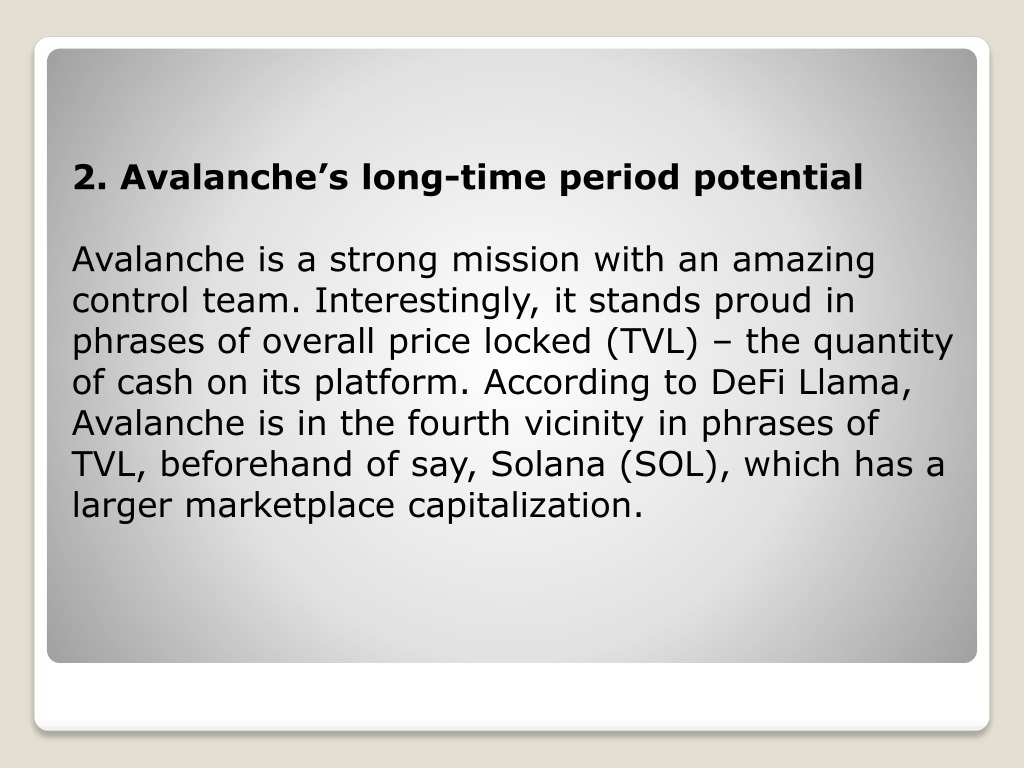 2. Avalanche’s long-time period potential

Avalanche is a strong mission with an amazing control team. Interestingly, it stands proud in phrases of overall price locked (TVL) – the quantity of cash on its platform. According to DeFi Llama, Avalanche is in the fourth vicinity in phrases of TVL, beforehand of say, Solana (SOL), which has a larger marketplace capitalization.